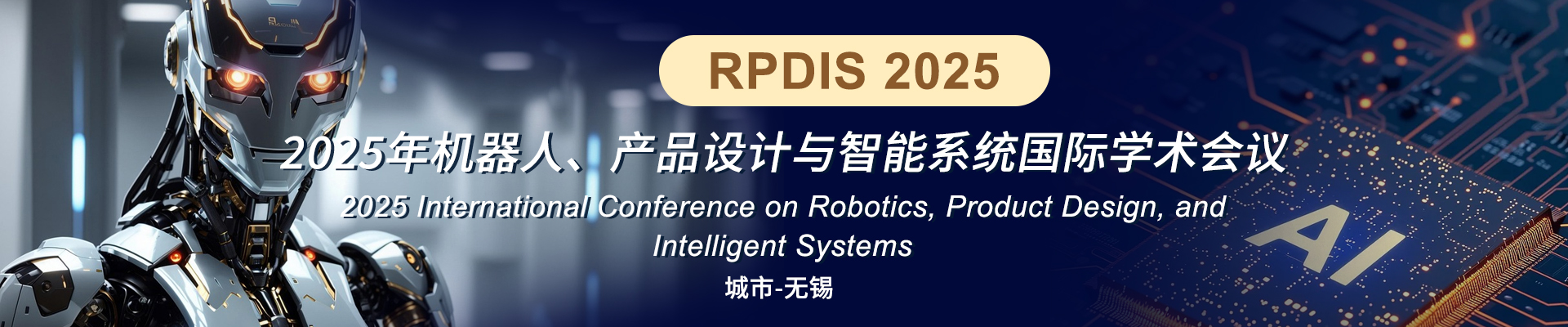 RPDIS 2025

2025年机器人、产品设计与智能系统国际学术会议

2025 International Conference on Robotics, Product Design, and Intelligent Systems

城市-无锡

AI